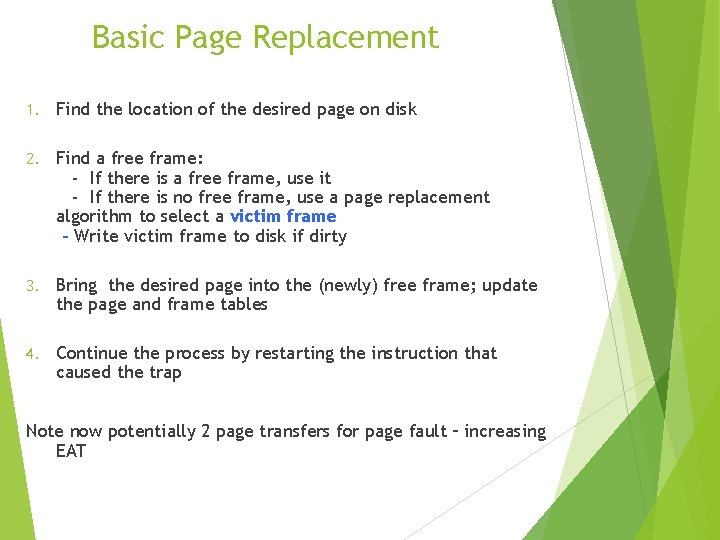 Basic Page Replacement

1. Find the location of the desired page on disk

2. Find a free frame:
- If there is a free frame, use it
- If there is no free frame, use a page replacement algorithm to select a victim frame
- Write victim frame to disk if dirty

3. Bring the desired page into the (newly) free frame; update the page and frame tables

4. Continue the process by restarting the instruction that caused the trap

Note now potentially 2 page transfers for page fault – increasing EAT